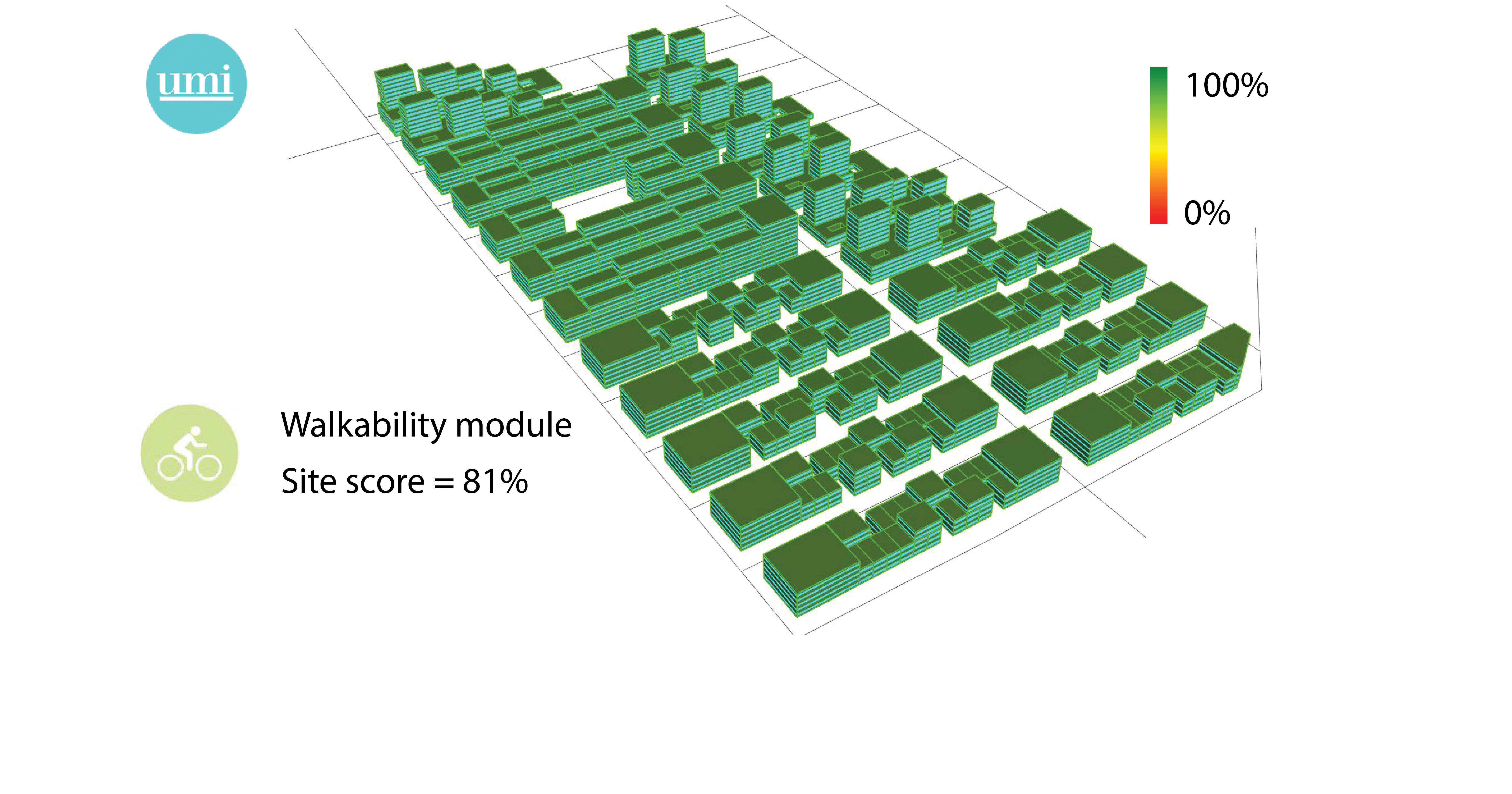 umi

100%

0%

Walkability module

Site score = 81%